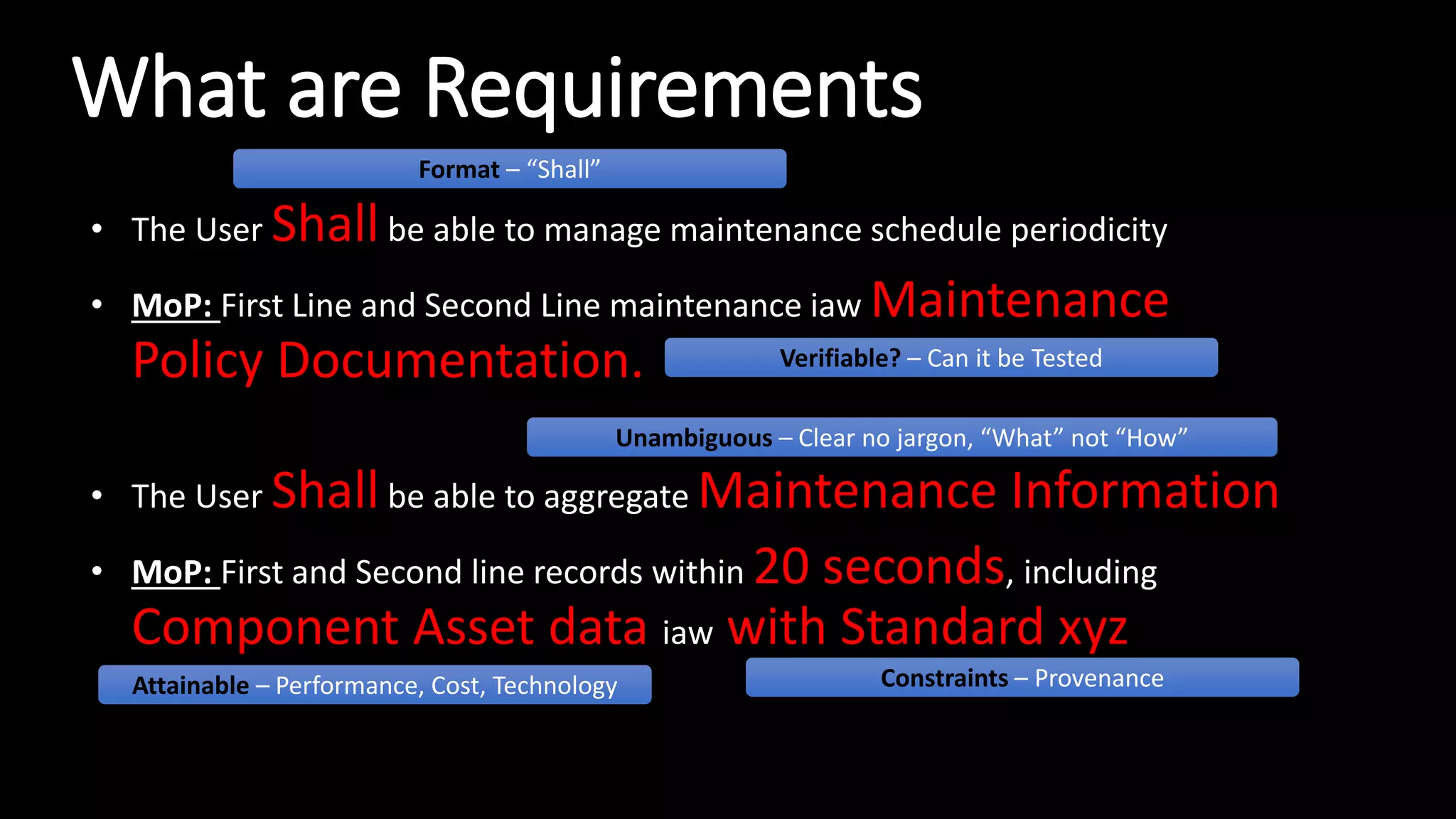 What are Requirements

Format – “Shall”

• The User Shall be able to manage maintenance schedule periodicity

• MoP: First Line and Second Line maintenance iaw Maintenance Policy Documentation.

Verifiable? – Can it be Tested

Unambiguous – Clear no jargon, “What” not “How”

• The User Shall be able to aggregate Maintenance Information

• MoP: First and Second line records within 20 seconds, including Component Asset data iaw with Standard xyz

Attainable – Performance, Cost, Technology

Constraints – Provenance